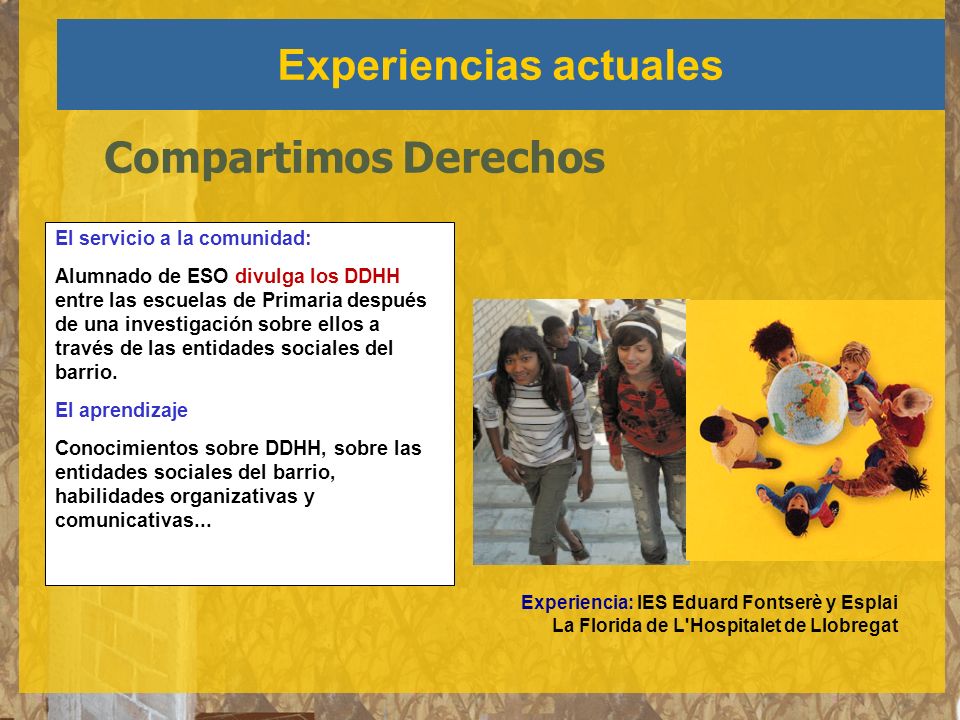 Experiencias actuales

Compartimos Derechos

El servicio a la comunidad:

Alumnado de ESO divulga los DDHH entre las escuelas de Primaria después de una investigación sobre ellos a través de las entidades sociales del barrio.

El aprendizaje

Conocimientos sobre DDHH, sobre las entidades sociales del barrio, habilidades organizativas y comunicativas...

Experiencia: IES Eduard Fontserè y Esplai La Florida de L'Hospitalet de Llobregat